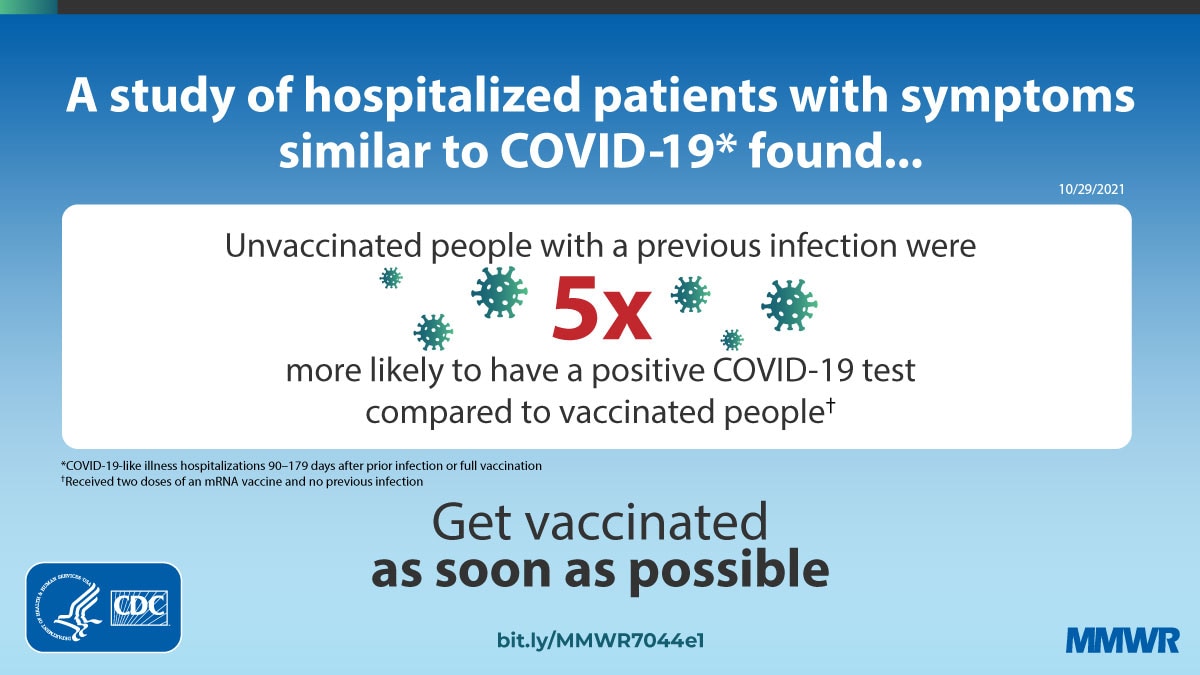 A study of hospitalized patients with symptoms similar to COVID-19* found...

10/29/2021

Unvaccinated people with a previous infection were

5x

more likely to have a positive COVID-19 test compared to vaccinated people†

*COVID-19-like illness hospitalizations 90–179 days after prior infection or full vaccination
†Received two doses of an mRNA vaccine and no previous infection

Get vaccinated
as soon as possible

DEPARTMENT OF HEALTH & HUMAN SERVICES USA

CDC

bit.ly/MMWR7044e1

MMWR